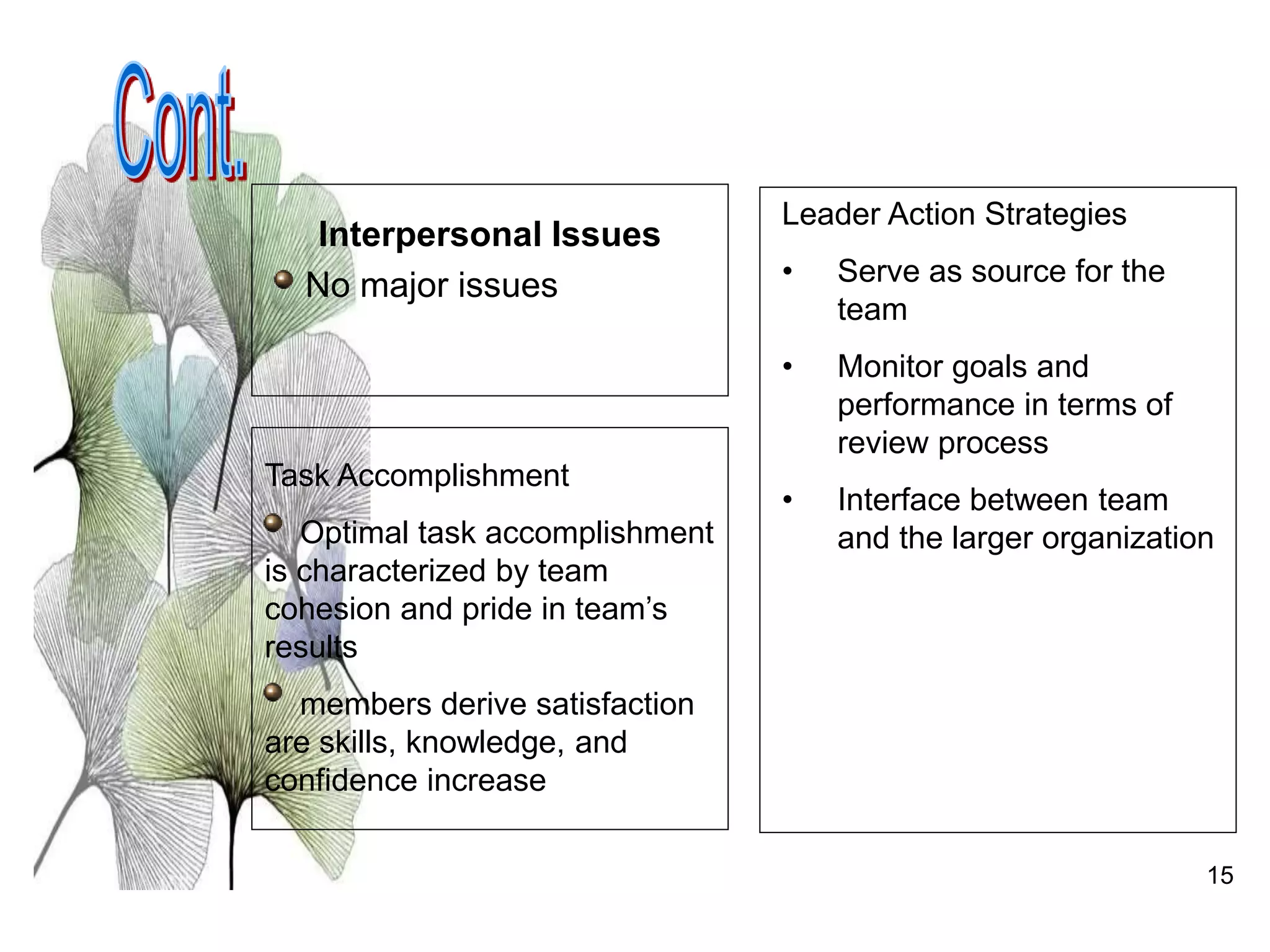 Cont.

Interpersonal Issues

No major issues

Task Accomplishment

Optimal task accomplishment is characterized by team cohesion and pride in team's results

members derive satisfaction are skills, knowledge, and confidence increase

Leader Action Strategies

• Serve as source for the team

• Monitor goals and performance in terms of review process

• Interface between team and the larger organization

15